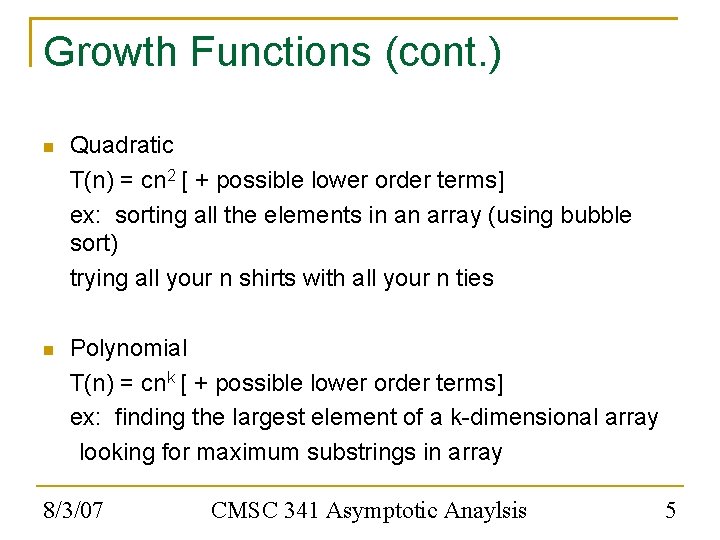 Growth Functions (cont.)

Quadratic
$T(n) = cn^2$ [ + possible lower order terms]
ex: sorting all the elements in an array (using bubble sort)
trying all your n shirts with all your n ties

Polynomial
$T(n) = cn^k$ [ + possible lower order terms]
ex: finding the largest element of a k-dimensional array
looking for maximum substrings in array

8/3/07 CMSC 341 Asymptotic Anaylsis 5